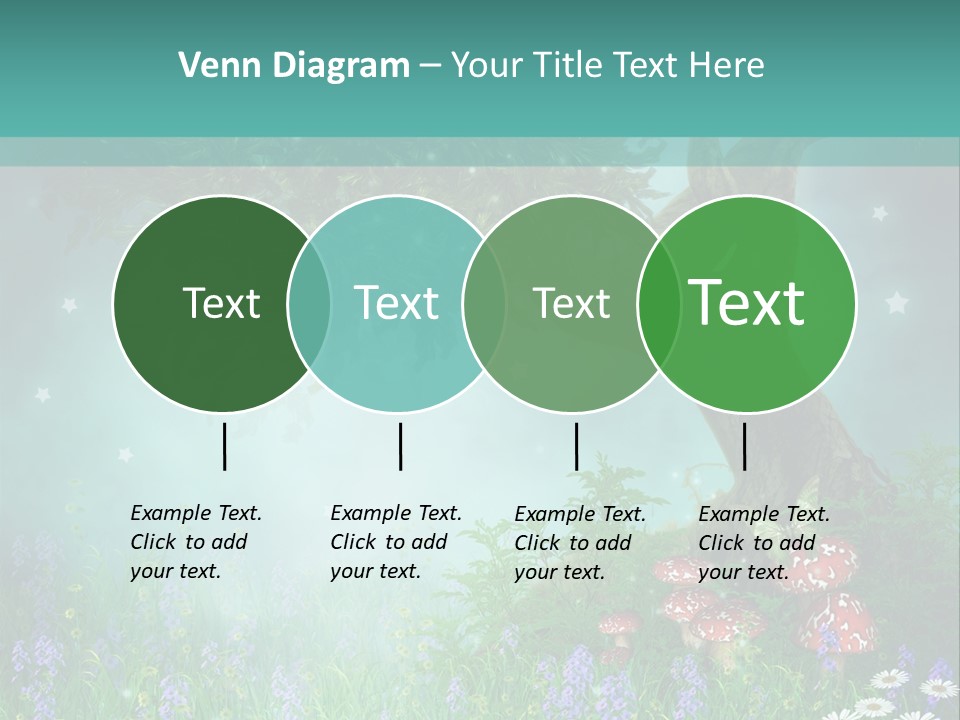 Venn Diagram – Your Title Text Here

Text

Text

Text

Text

Example Text. Click to add your text.

Example Text. Click to add your text.

Example Text. Click to add your text.

Example Text. Click to add your text.